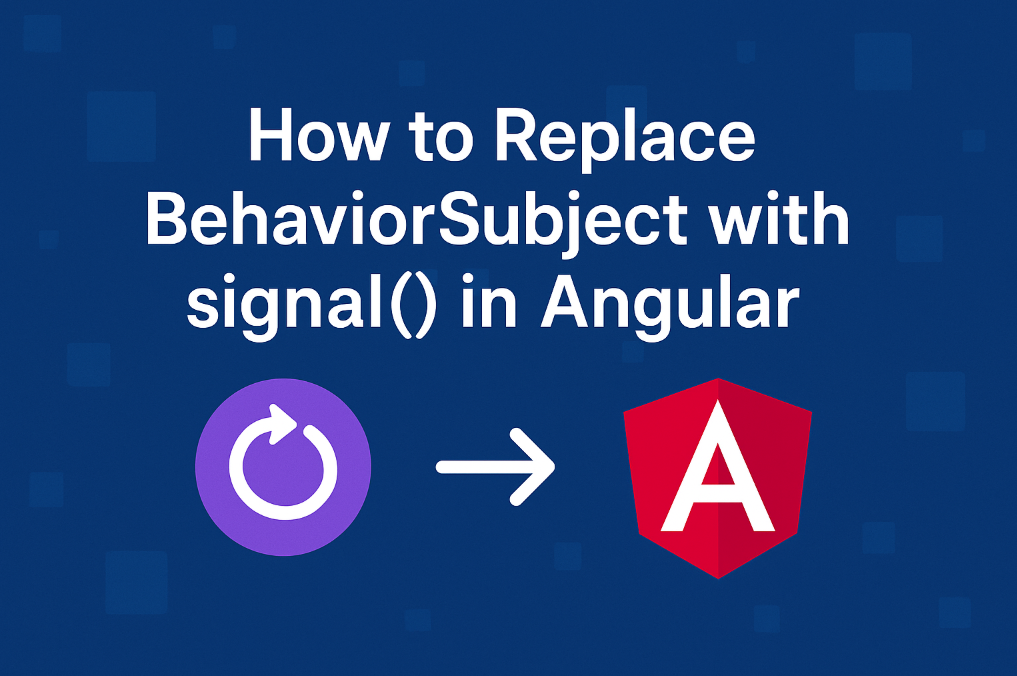 How to Replace BehaviorSubject with signal() in Angular

A